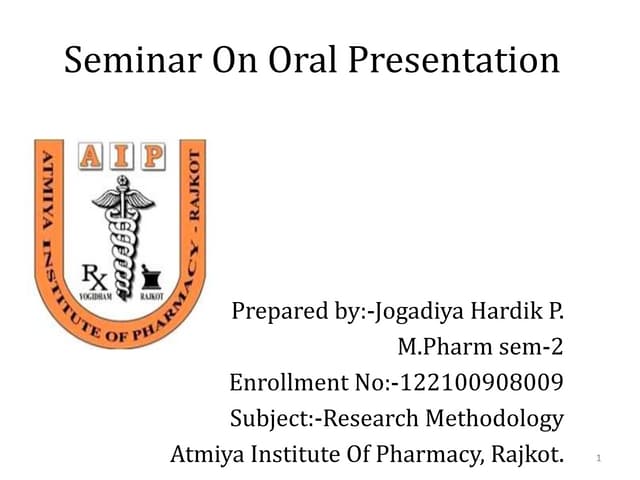 Seminar On Oral Presentation

AIP

ATMIYA INSTITUTE OF PHARMACY - RAJKOT

Rx

YOGIDHAM

RAJKOT

Prepared by:-Jogadiya Hardik P.
M.Pharm sem-2
Enrollment No:-122100908009
Subject:-Research Methodology
Atmiya Institute Of Pharmacy, Rajkot.

1